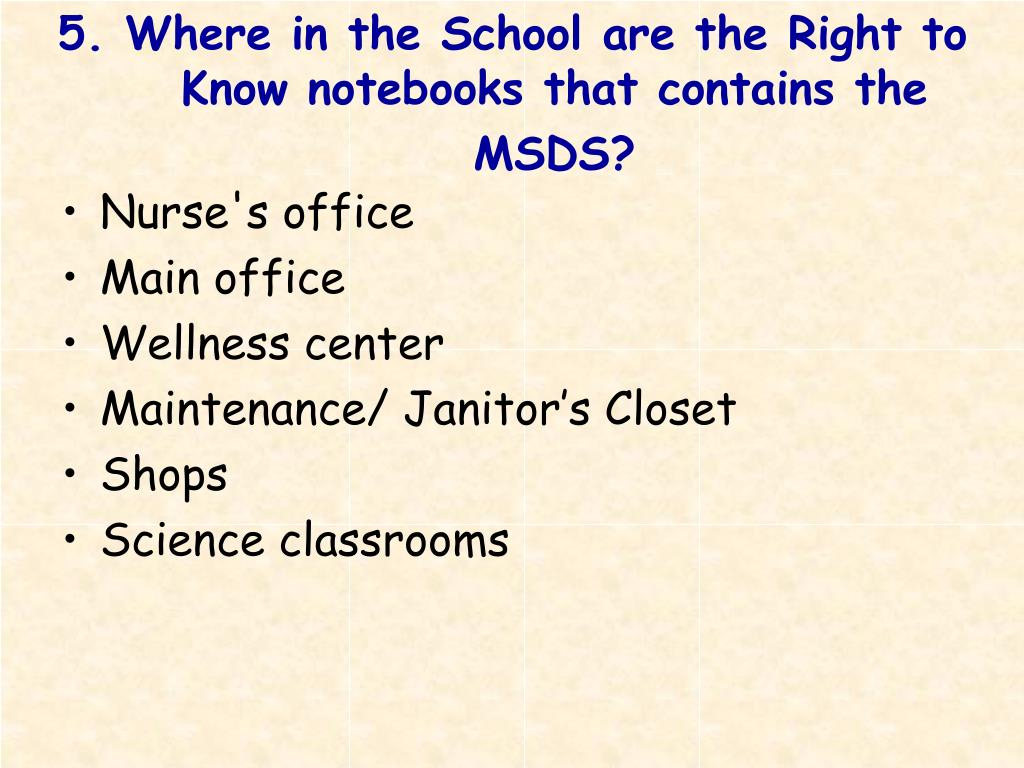 5. Where in the School are the Right to Know notebooks that contains the MSDS?

• Nurse's office
• Main office
• Wellness center
• Maintenance/ Janitor’s Closet
• Shops
• Science classrooms